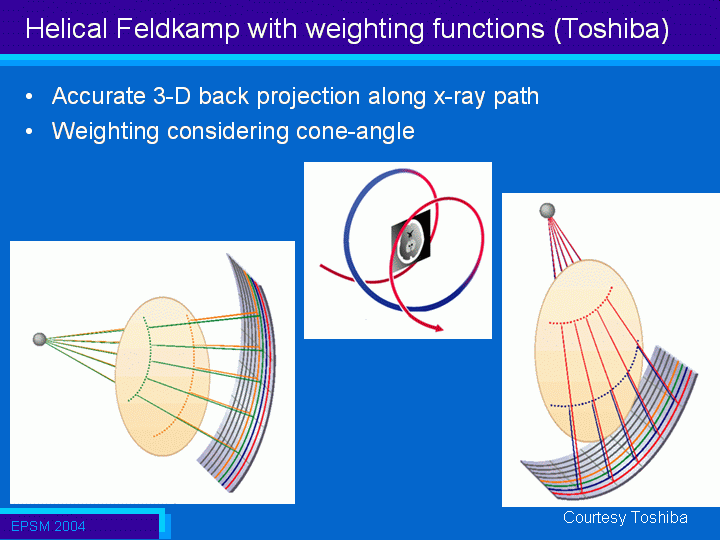 Helical Feldkamp with weighting functions (Toshiba)

• Accurate 3-D back projection along x-ray path
• Weighting considering cone-angle

Courtesy Toshiba

EPSM 2004